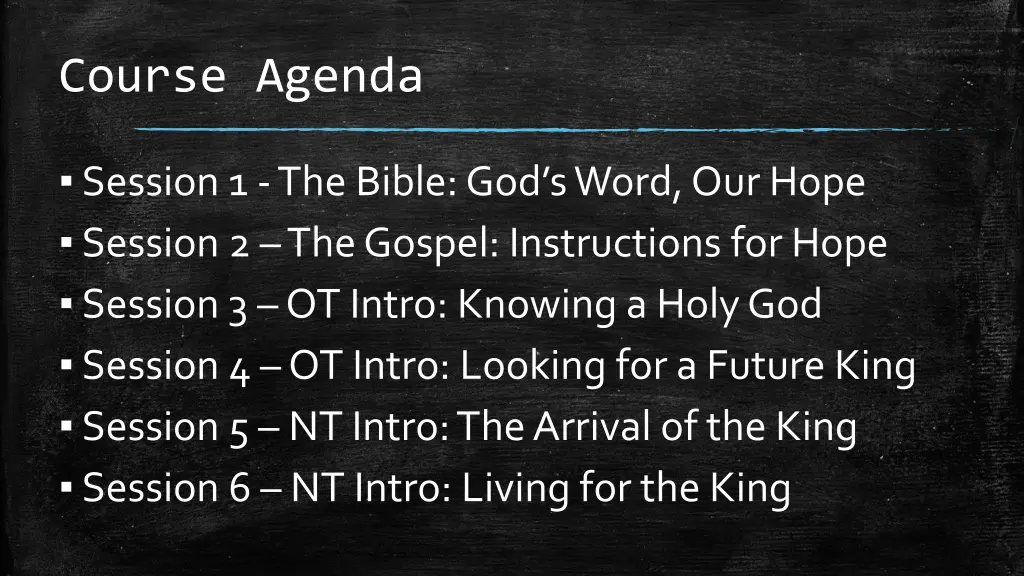 Course Agenda

▪ Session 1 - The Bible: God's Word, Our Hope
▪ Session 2 – The Gospel: Instructions for Hope
▪ Session 3 – OT Intro: Knowing a Holy God
▪ Session 4 – OT Intro: Looking for a Future King
▪ Session 5 – NT Intro: The Arrival of the King
▪ Session 6 – NT Intro: Living for the King